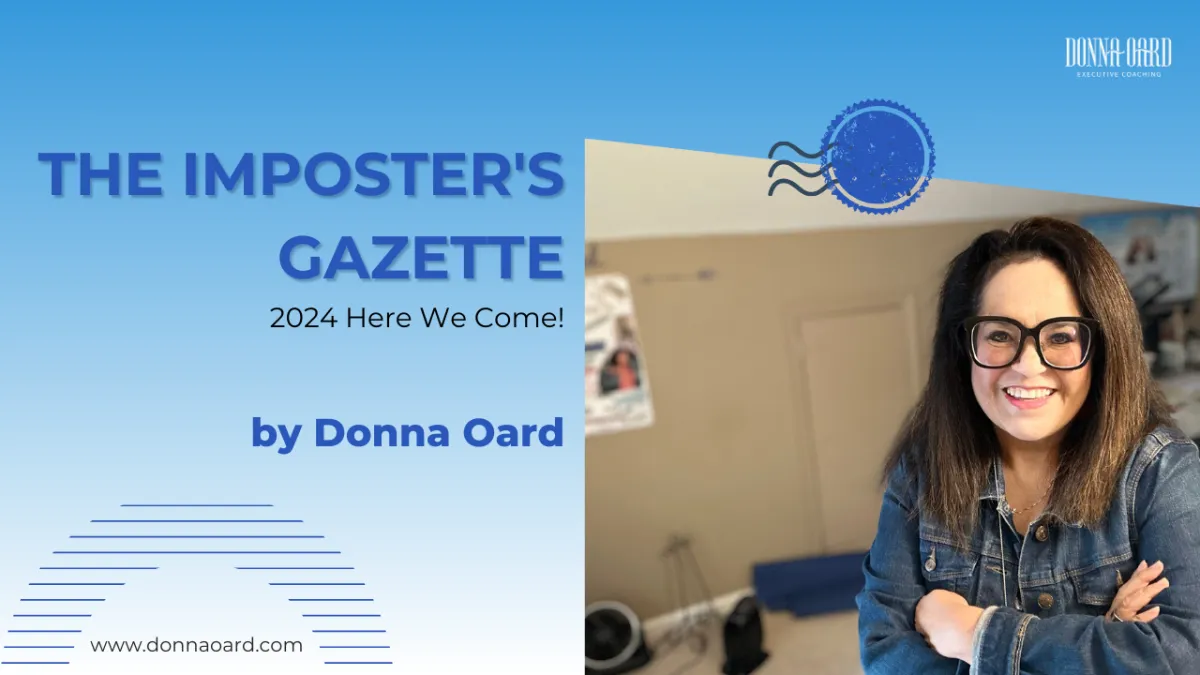 DONNA OARD
EXECUTIVE COACHING

THE IMPOSTER'S GAZETTE

2024 Here We Come!

by Donna Oard

www.donnaoard.com